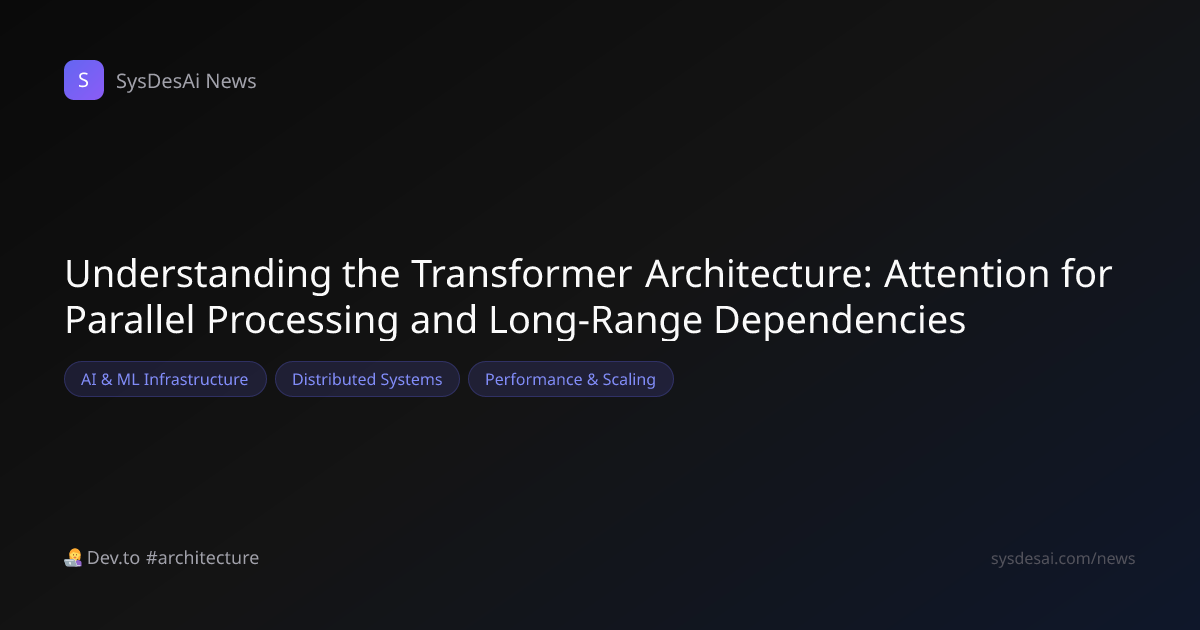 S
SysDesAi News

Understanding the Transformer Architecture: Attention for Parallel Processing and Long-Range Dependencies

AI & ML Infrastructure
Distributed Systems
Performance & Scaling

Dev.to #architecture

sysdesai.com/news